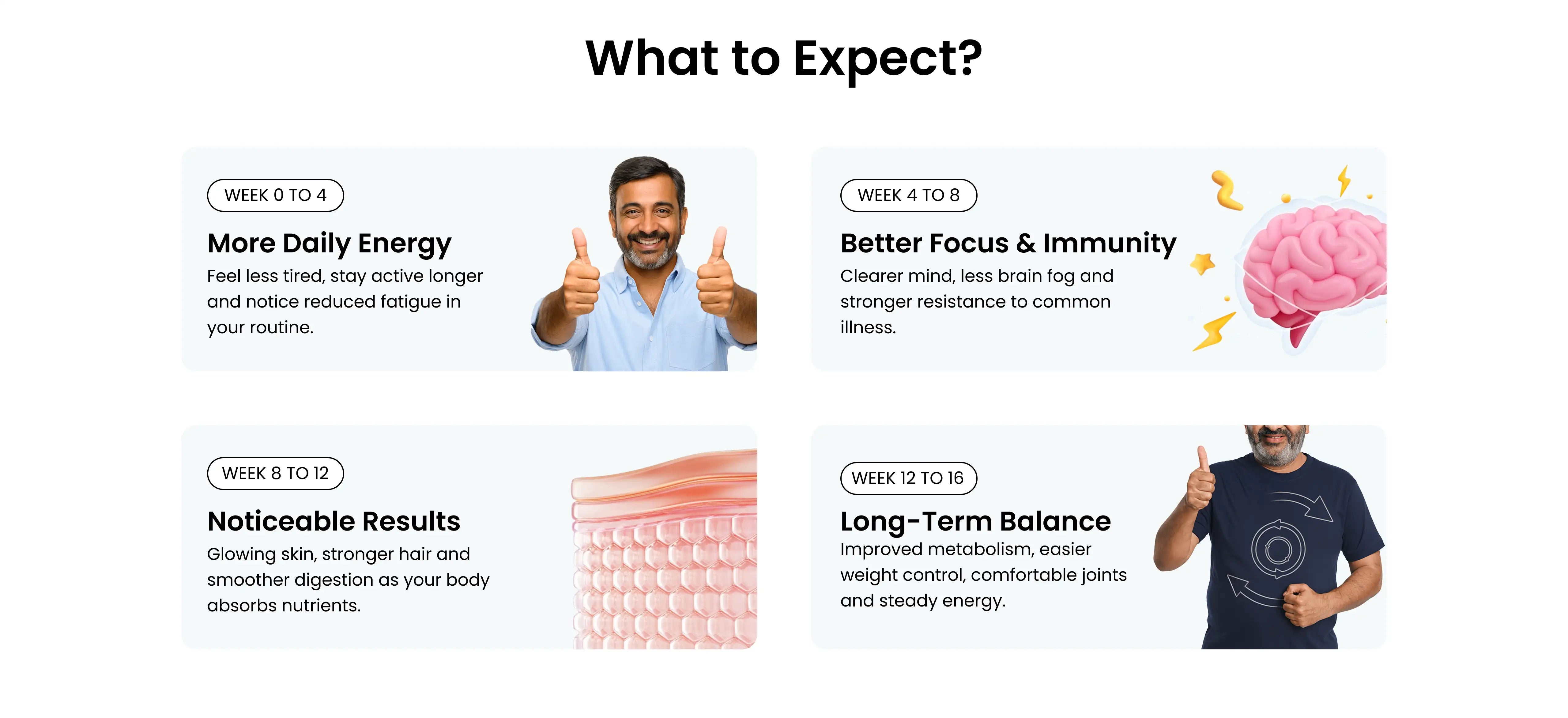 What to Expect?

WEEK 0 TO 4

More Daily Energy

Feel less tired, stay active longer and notice reduced fatigue in your routine.

WEEK 4 TO 8

Better Focus & Immunity

Clearer mind, less brain fog and stronger resistance to common illness.

WEEK 8 TO 12

Noticeable Results

Glowing skin, stronger hair and smoother digestion as your body absorbs nutrients.

WEEK 12 TO 16

Long-Term Balance

Improved metabolism, easier weight control, comfortable joints and steady energy.